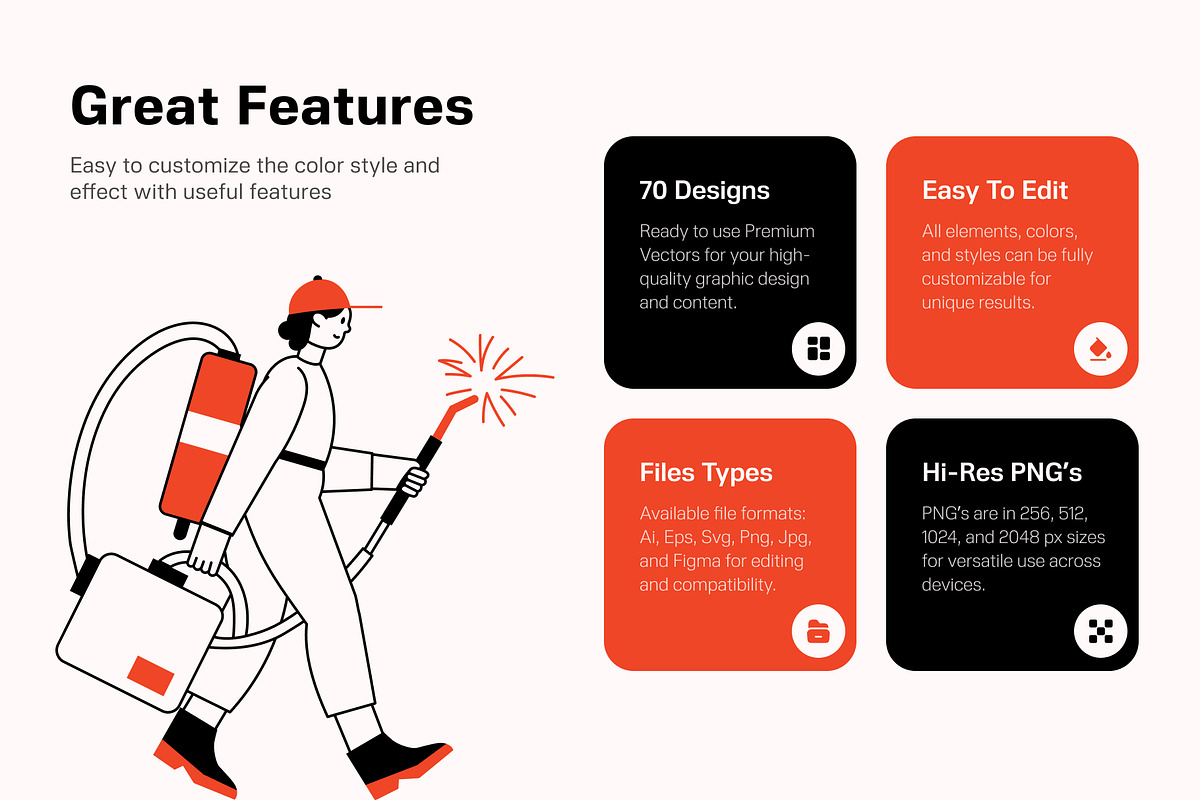 Great Features

Easy to customize the color style and effect with useful features

70 Designs

Ready to use Premium Vectors for your high-quality graphic design and content.

Easy To Edit

All elements, colors, and styles can be fully customizable for unique results.

Files Types

Available file formats: Ai, Eps, Svg, Png, Jpg, and Figma for editing and compatibility.

Hi-Res PNG's

PNG's are in 256, 512, 1024, and 2048 px sizes for versatile use across devices.